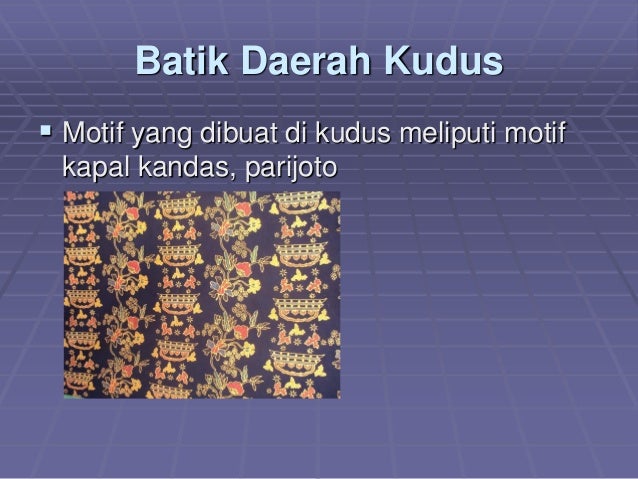 Batik Daerah Kudus

▪ Motif yang dibuat di kudus meliputi motif kapal kandas, parijoto